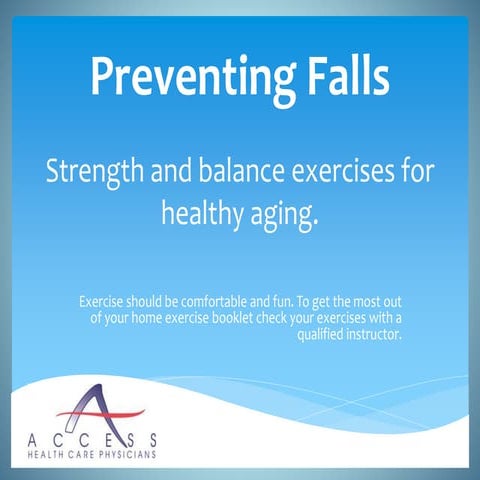 Preventing Falls

Strength and balance exercises for healthy aging.

Exercise should be comfortable and fun. To get the most out of your home exercise booklet check your exercises with a qualified instructor.

ACCESS
HEALTH CARE PHYSICIANS